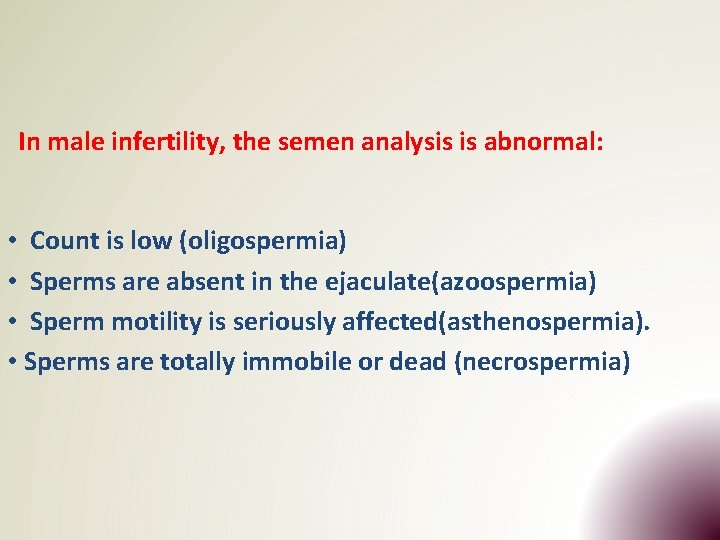 In male infertility, the semen analysis is abnormal:

• Count is low (oligospermia)
• Sperms are absent in the ejaculate(azoospermia)
• Sperm motility is seriously affected(asthenospermia).
• Sperms are totally immobile or dead (necrospermia)